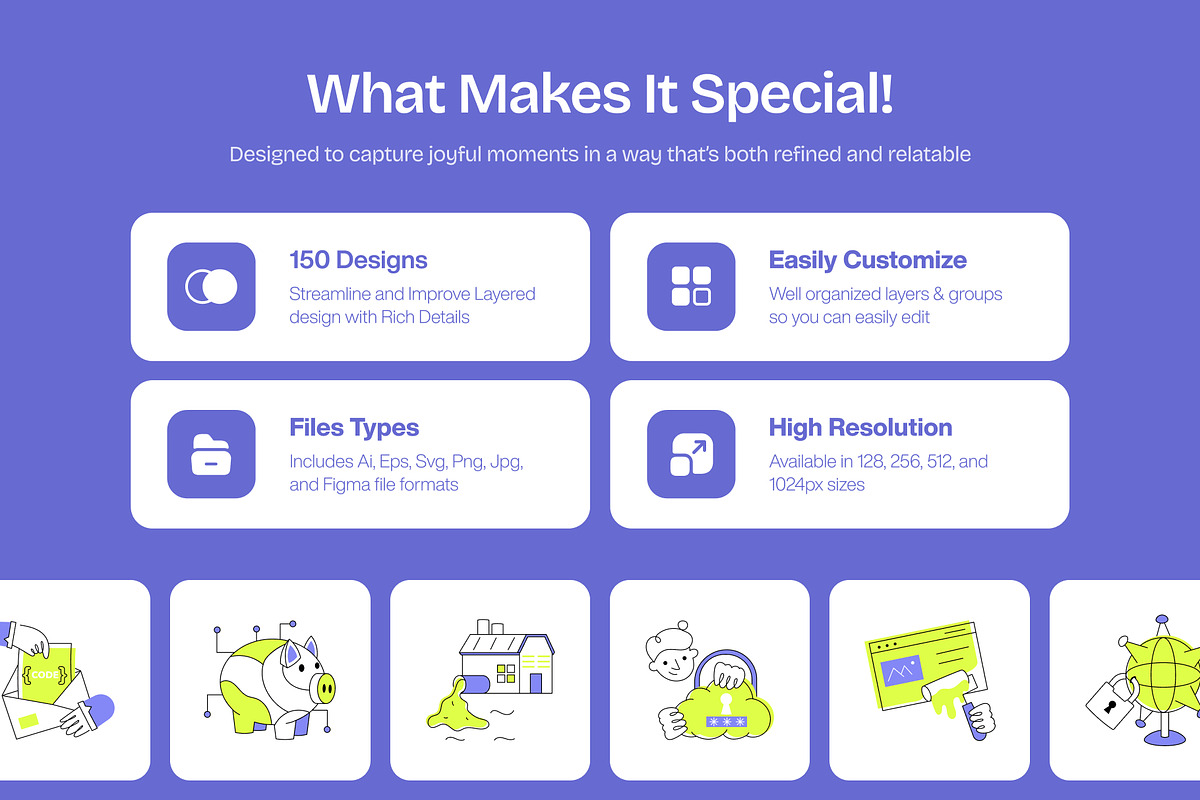 What Makes It Special!

Designed to capture joyful moments in a way that's both refined and relatable

150 Designs
Streamline and Improve Layered design with Rich Details

Easily Customize
Well organized layers & groups so you can easily edit

Files Types
Includes Ai, Eps, Svg, Png, Jpg, and Figma file formats

High Resolution
Available in 128, 256, 512, and 1024px sizes

{CODE}

***